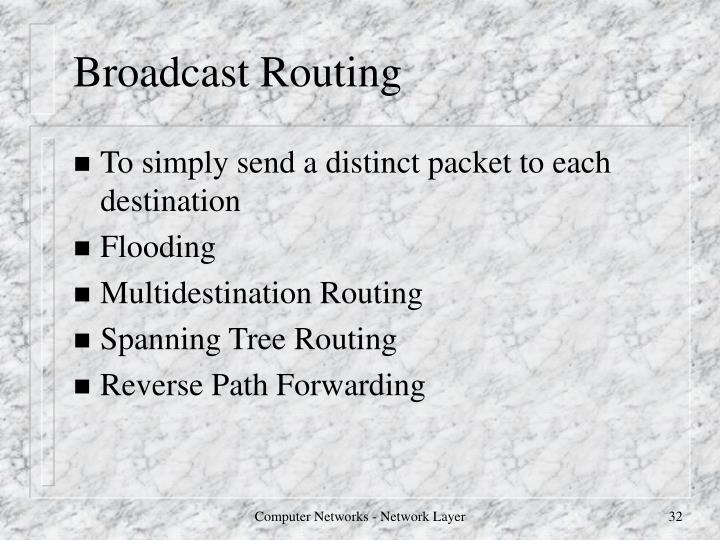 Broadcast Routing

- To simply send a distinct packet to each destination
- Flooding
- Multidestination Routing
- Spanning Tree Routing
- Reverse Path Forwarding

Computer Networks - Network Layer

32